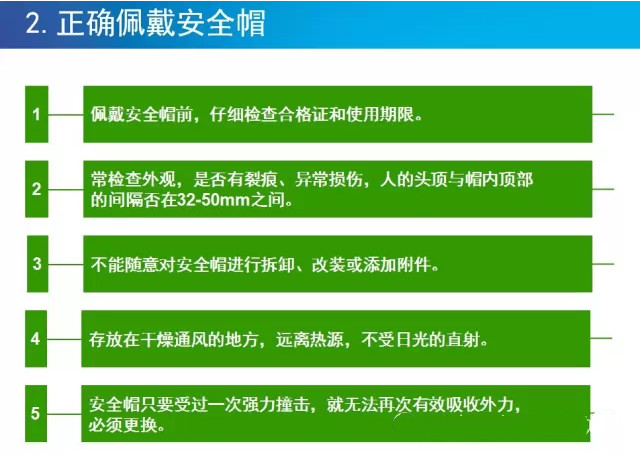 2. 正确佩戴安全帽

1 佩戴安全帽前，仔细检查合格证和使用期限。

2 常检查外观，是否有裂痕、异常损伤，人的头顶与帽内顶部的间隔否在32-50mm之间。

3 不能随意对安全帽进行拆卸、改装或添加附件。

4 存放在干燥通风的地方，远离热源，不受日光的直射。

5 安全帽只要受过一次强力撞击，就无法再次有效吸收外力，必须更换。